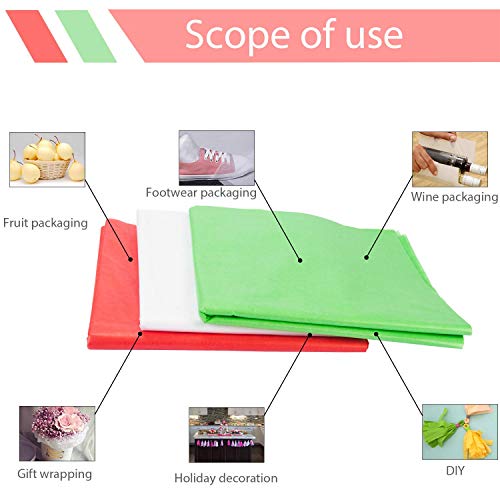 Scope of use

Fruit packaging

Footwear packaging

Wine packaging

Gift wrapping

Holiday decoration

DIY